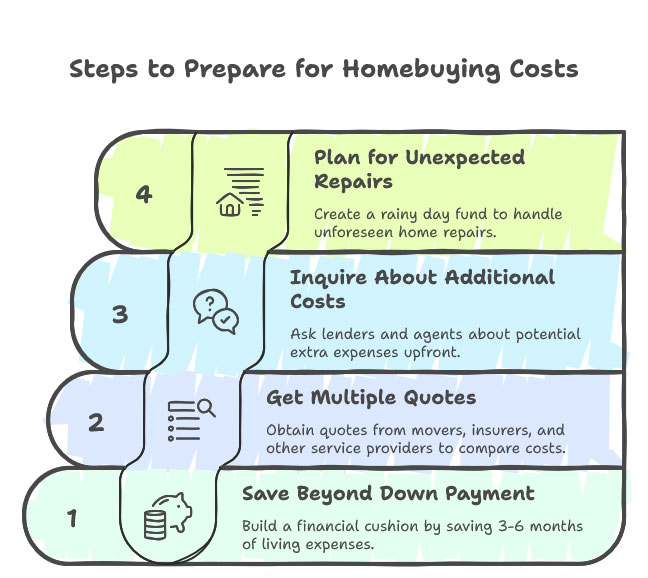 Steps to Prepare for Homebuying Costs

4

Plan for Unexpected Repairs

Create a rainy day fund to handle unforeseen home repairs.

3

Inquire About Additional Costs

Ask lenders and agents about potential extra expenses upfront.

2

Get Multiple Quotes

Obtain quotes from movers, insurers, and other service providers to compare costs.

1

Save Beyond Down Payment

Build a financial cushion by saving 3-6 months of living expenses.